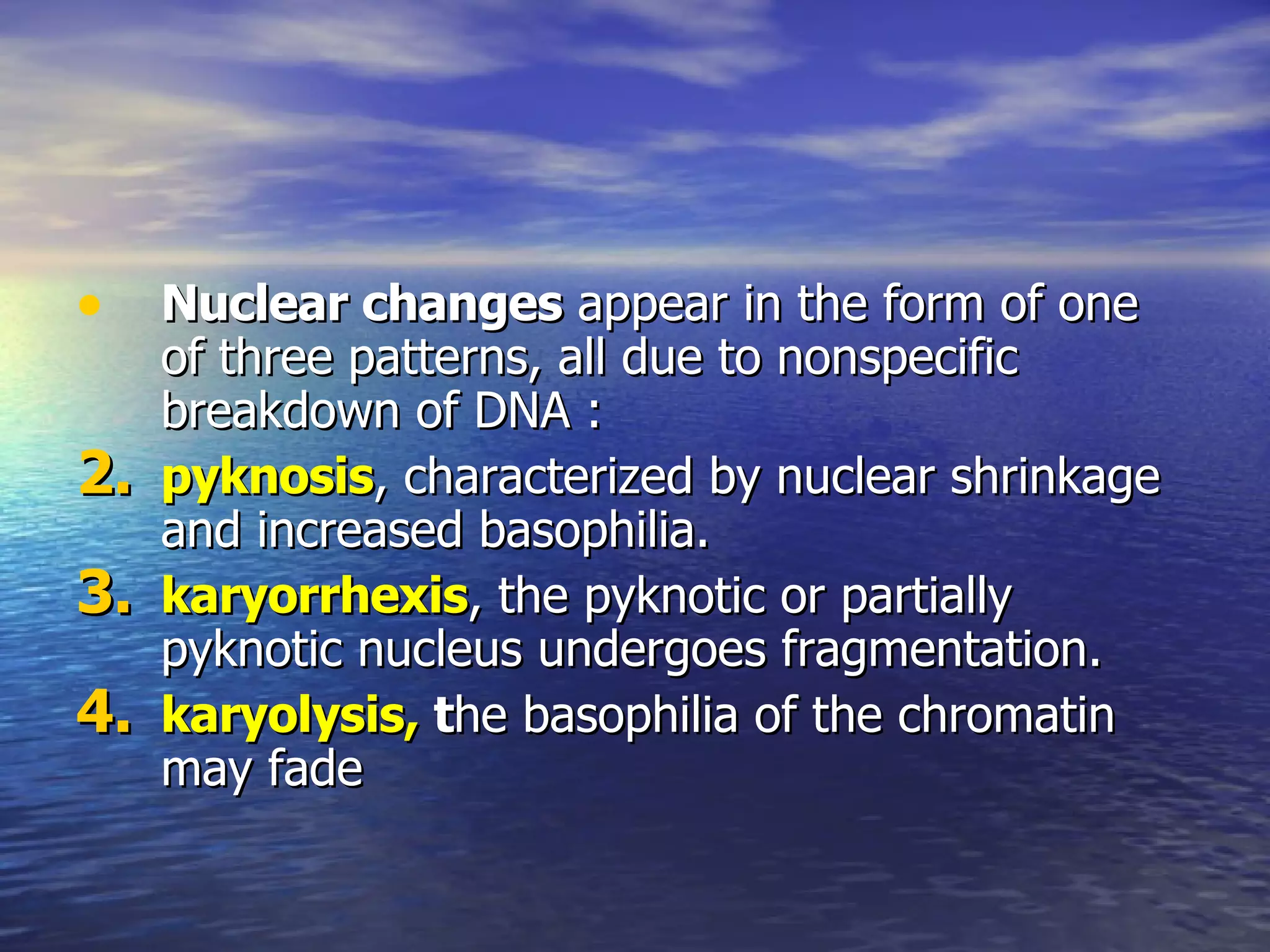 • Nuclear changes appear in the form of one of three patterns, all due to nonspecific breakdown of DNA :

2. pyknosis, characterized by nuclear shrinkage and increased basophilia.

3. karyorrhexis, the pyknotic or partially pyknotic nucleus undergoes fragmentation.

4. karyolysis, the basophilia of the chromatin may fade